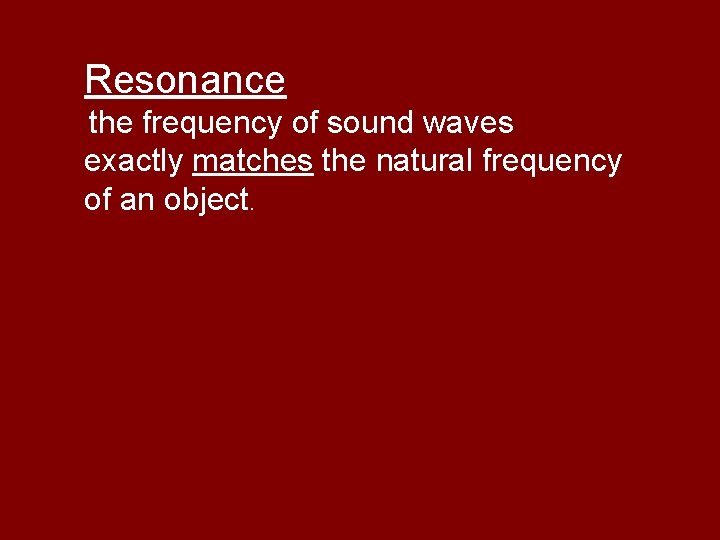 Resonance

the frequency of sound waves exactly matches the natural frequency of an object.